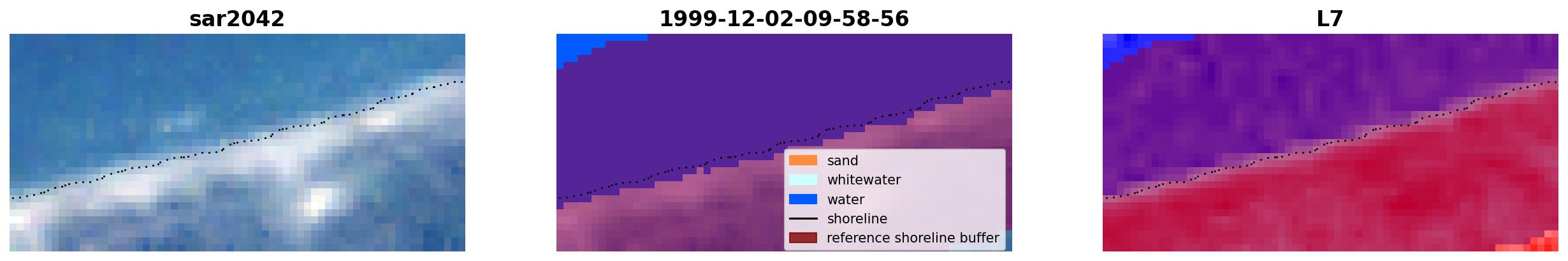 sar2042

1999-12-02-09-58-56

sand
whitewater
water
shoreline
reference shoreline buffer

L7